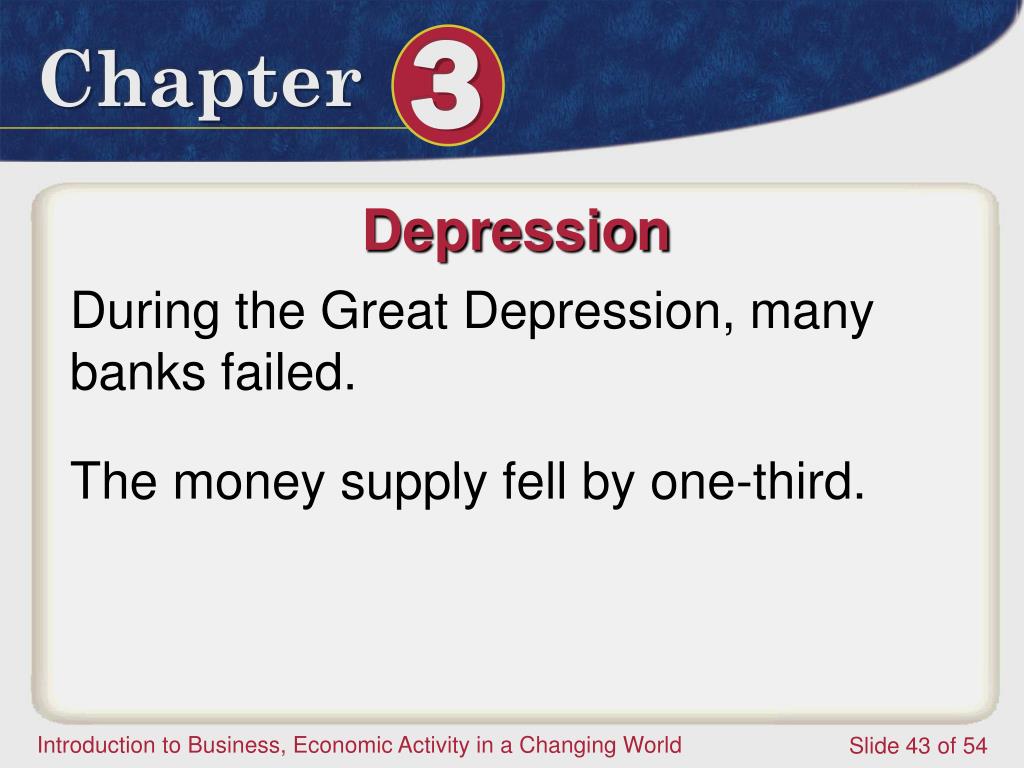 Chapter 3

Depression

During the Great Depression, many banks failed.

The money supply fell by one-third.

Introduction to Business, Economic Activity in a Changing World

Slide 43 of 54